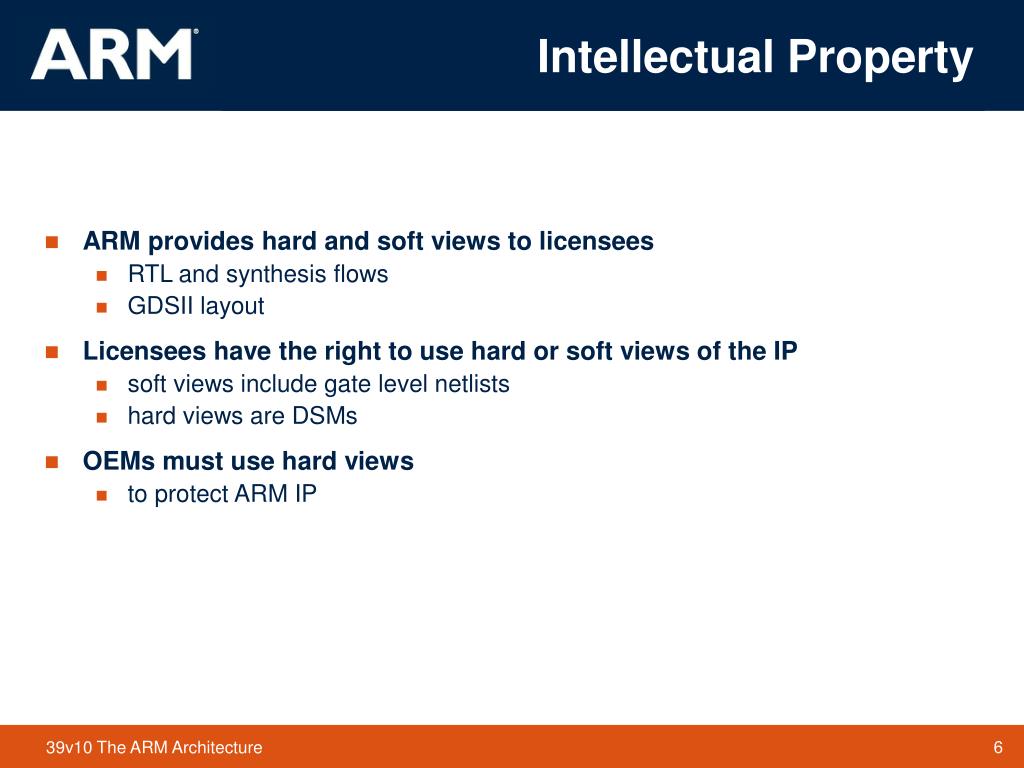 ARM®

Intellectual Property

ARM provides hard and soft views to licensees

RTL and synthesis flows

GDSII layout

Licensees have the right to use hard or soft views of the IP

soft views include gate level netlists

hard views are DSMs

OEMs must use hard views

to protect ARM IP

39v10 The ARM Architecture

6